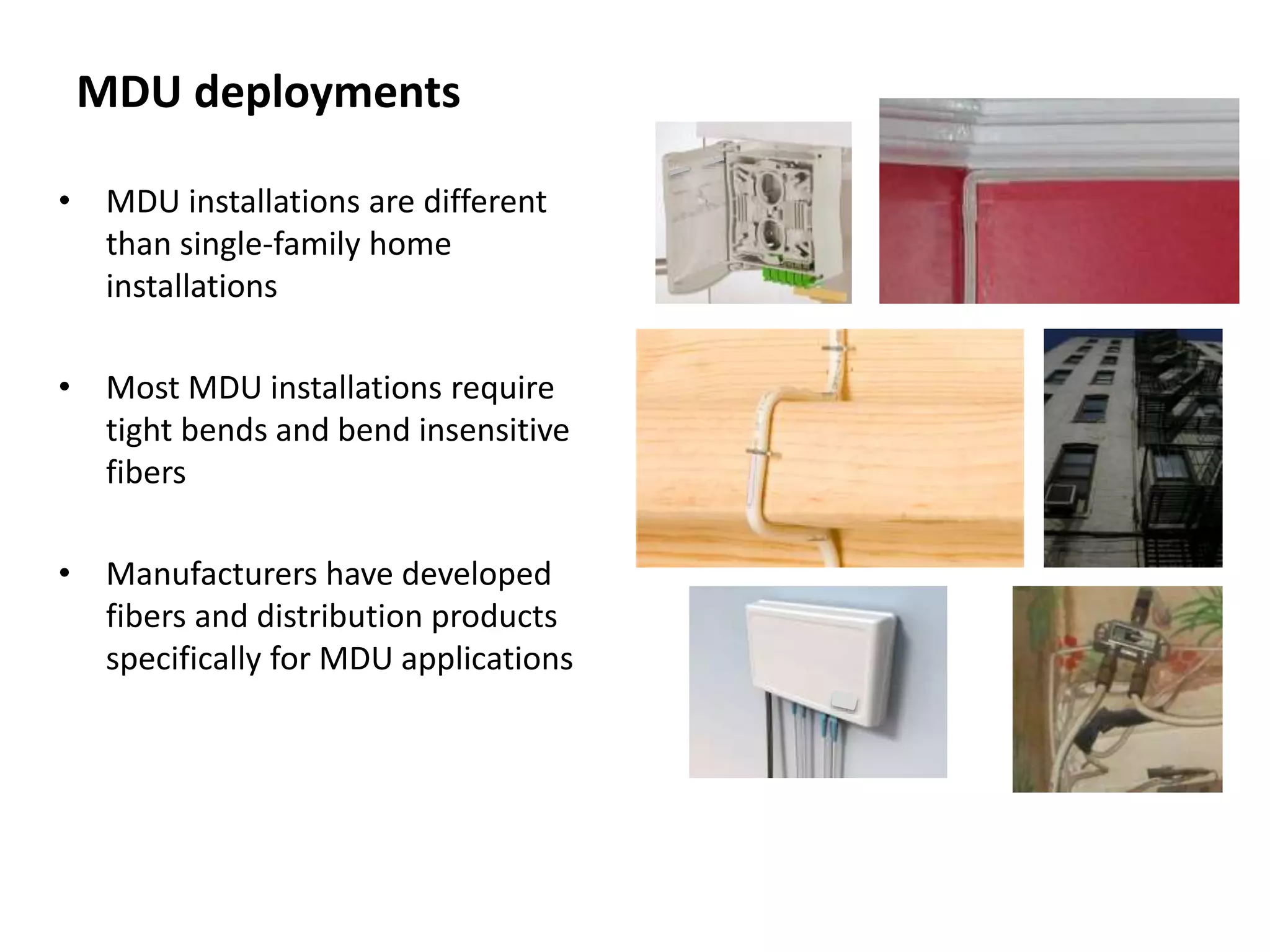 MDU deployments

• MDU installations are different than single-family home installations

• Most MDU installations require tight bends and bend insensitive fibers

• Manufacturers have developed fibers and distribution products specifically for MDU applications